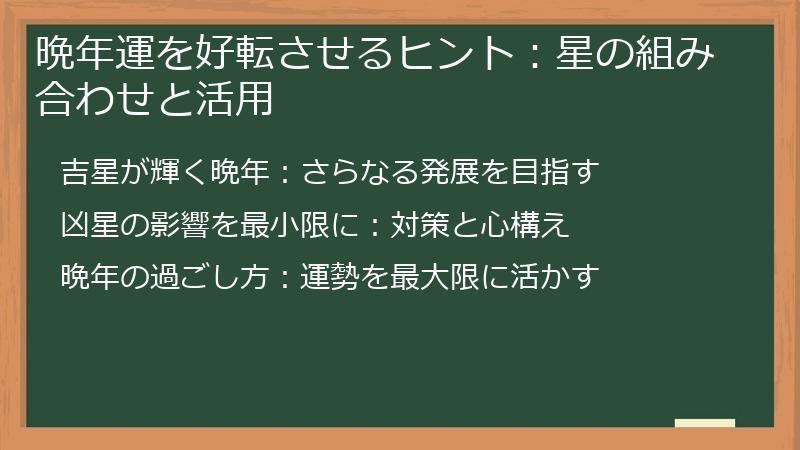 晩年運を好転させるヒント：星の組み合わせと活用

吉星が輝く晩年：さらなる発展を目指す

凶星の影響を最小限に：対策と心構え

晩年の過ごし方：運勢を最大限に活かす